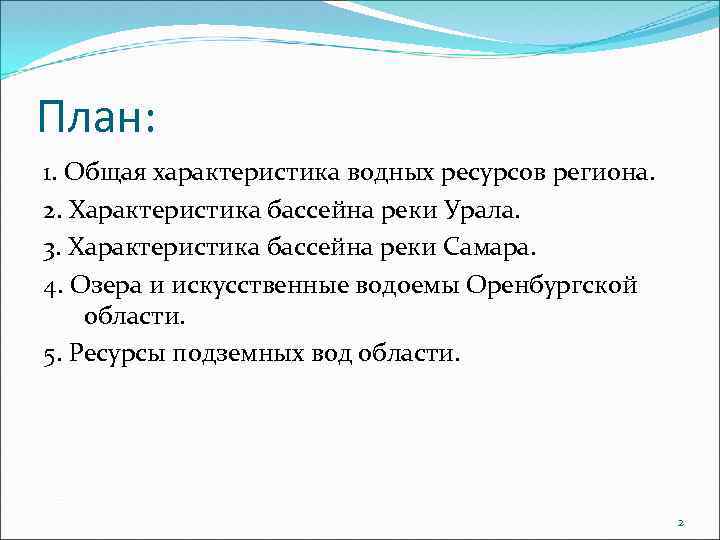 План:

1. Общая характеристика водных ресурсов региона.

2. Характеристика бассейна реки Урала.

3. Характеристика бассейна реки Самара.

4. Озера и искусственные водоемы Оренбургской области.

5. Ресурсы подземных вод области.

2